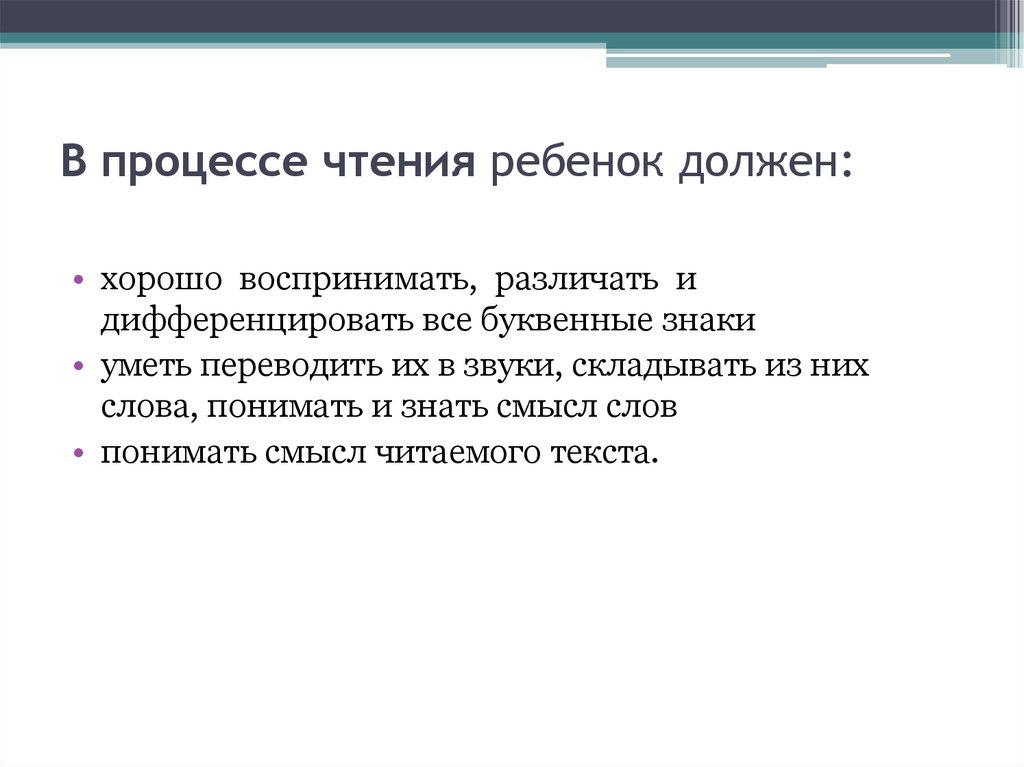 В процессе чтения ребенок должен:

• хорошо воспринимать, различать и дифференцировать все буквенные знаки
• уметь переводить их в звуки, складывать из них слова, понимать и знать смысл слов
• понимать смысл читаемого текста.